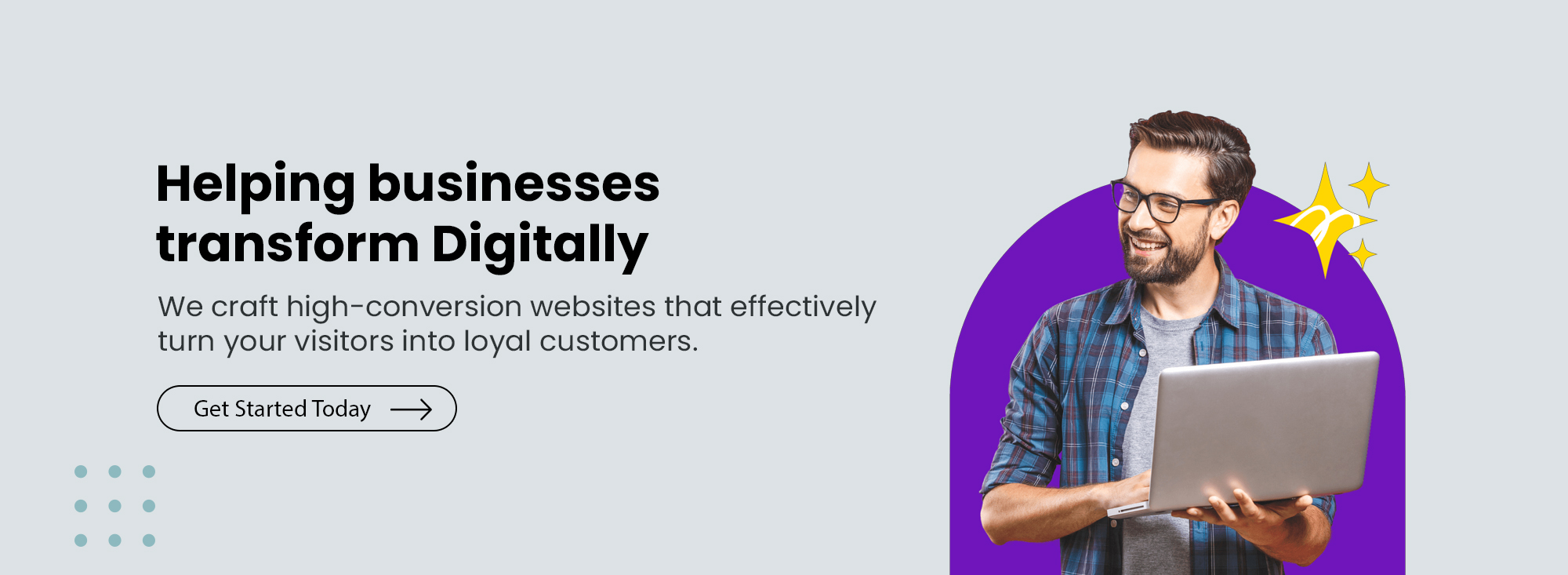 Helping businesses transform Digitally

We craft high-conversion websites that effectively turn your visitors into loyal customers.

Get Started Today